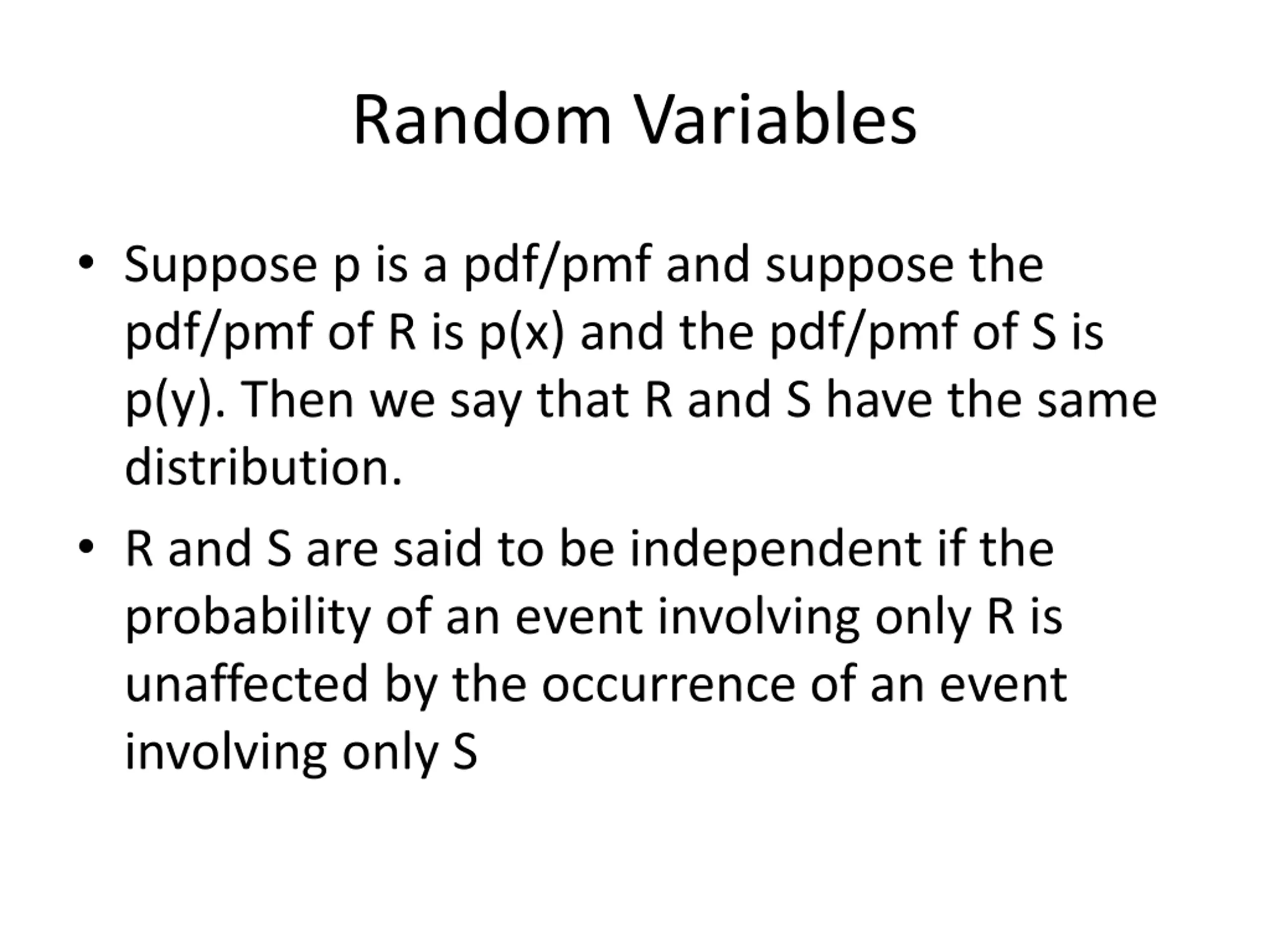 Random Variables

• Suppose p is a pdf/pmf and suppose the pdf/pmf of R is p(x) and the pdf/pmf of S is p(y). Then we say that R and S have the same distribution.

• R and S are said to be independent if the probability of an event involving only R is unaffected by the occurrence of an event involving only S